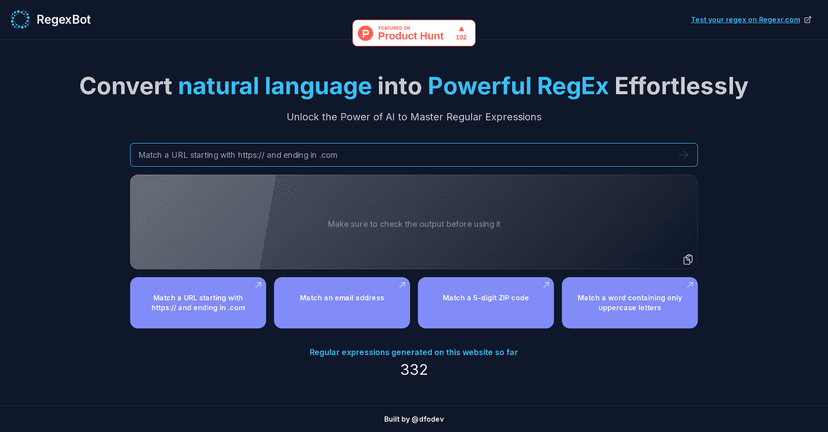 RegexBot

FEATURED ON
Product Hunt
102

Test your regex on Regexr.com

Convert natural language into Powerful RegEx Effortlessly

Unlock the Power of AI to Master Regular Expressions

Match a URL starting with https:// and ending in .com

Make sure to check the output before using it

Match a URL starting with https:// and ending in .com

Match an email address

Match a 5-digit ZIP code

Match a word containing only uppercase letters

Regular expressions generated on this website so far

332

Built by @dfodev